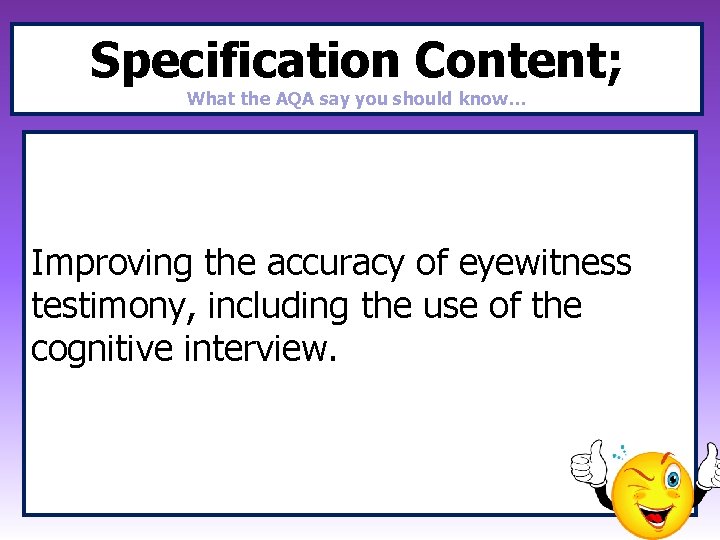 Specification Content;
What the AQA say you should know…

Improving the accuracy of eyewitness testimony, including the use of the cognitive interview.